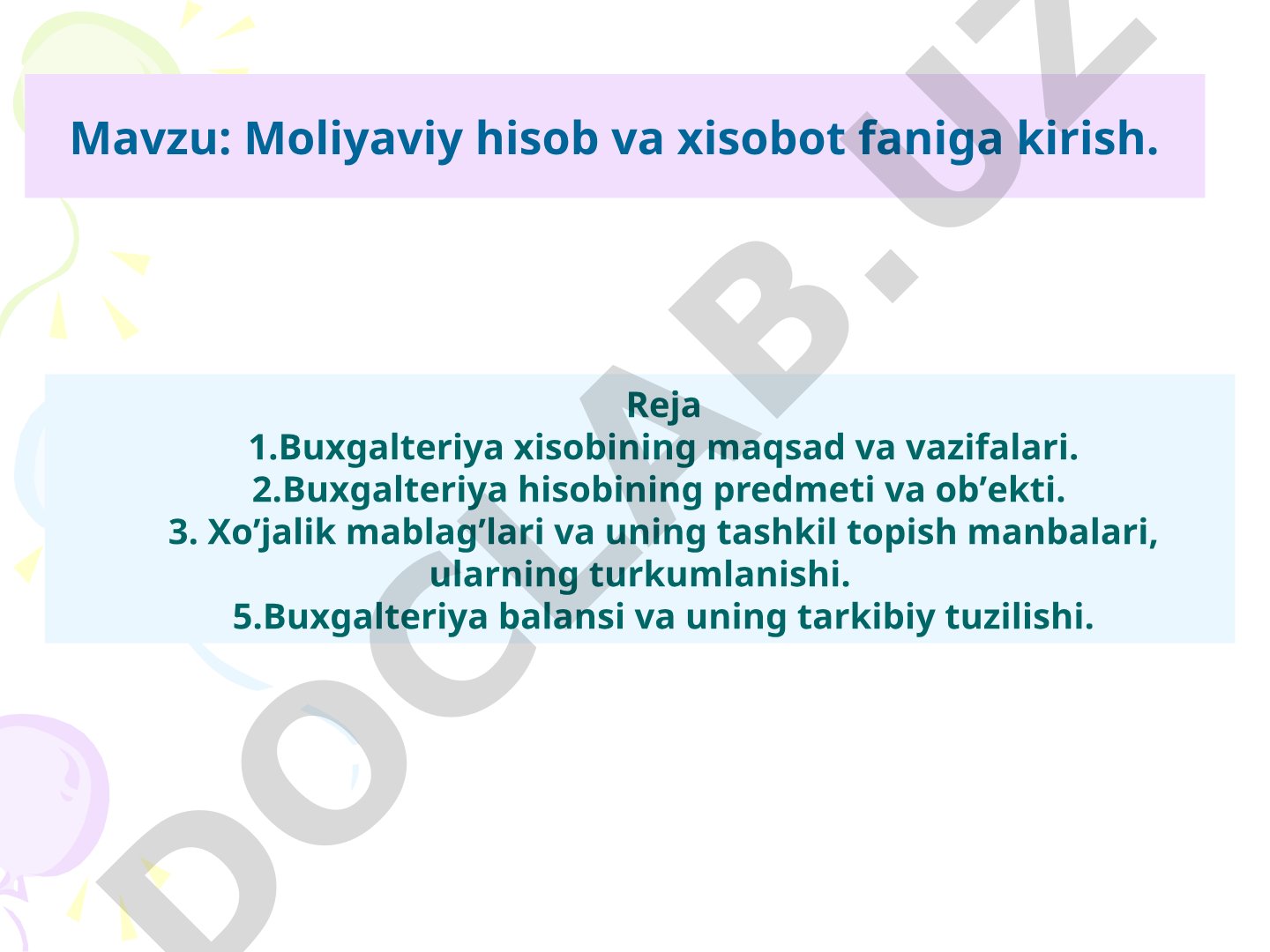 Mavzu: Moliyaviy hisob va xisobot faniga kirish.

Reja
1.Buxgalteriya xisobining maqsad va vazifalari.
2.Buxgalteriya hisobining predmeti va ob’ekti.
3. Xo’jalik mablag’lari va uning tashkil topish manbalari, ularning turkumlanishi.
5.Buxgalteriya balansi va uning tarkibiy tuzilishi.

DOCLAB.UZ